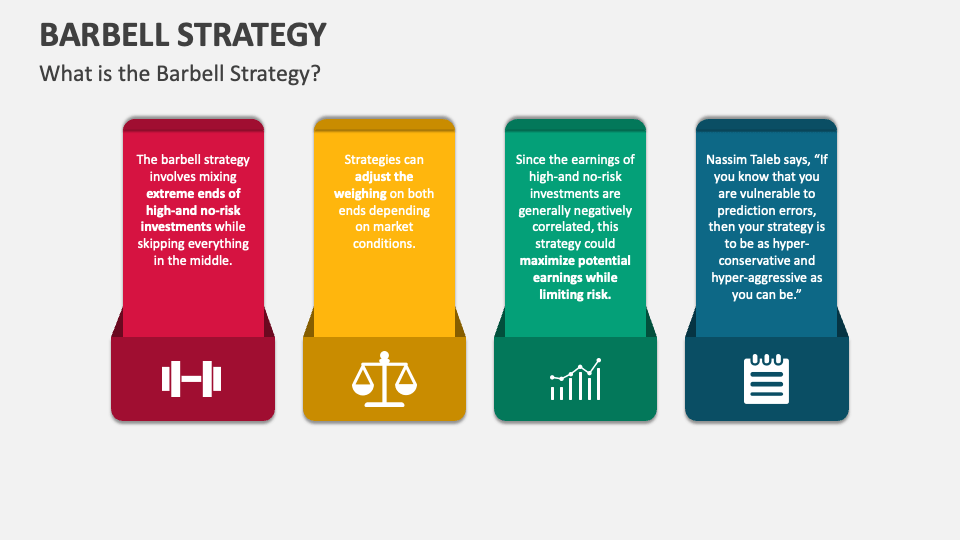 BARBELL STRATEGY

What is the Barbell Strategy?

The barbell strategy involves mixing extreme ends of high-and no-risk investments while skipping everything in the middle.

Strategies can adjust the weighing on both ends depending on market conditions.

Since the earnings of high-and no-risk investments are generally negatively correlated, this strategy could maximize potential earnings while limiting risk.

Nassim Taleb says, “If you know that you are vulnerable to prediction errors, then your strategy is to be as hyper-conservative and hyper-aggressive as you can be.”